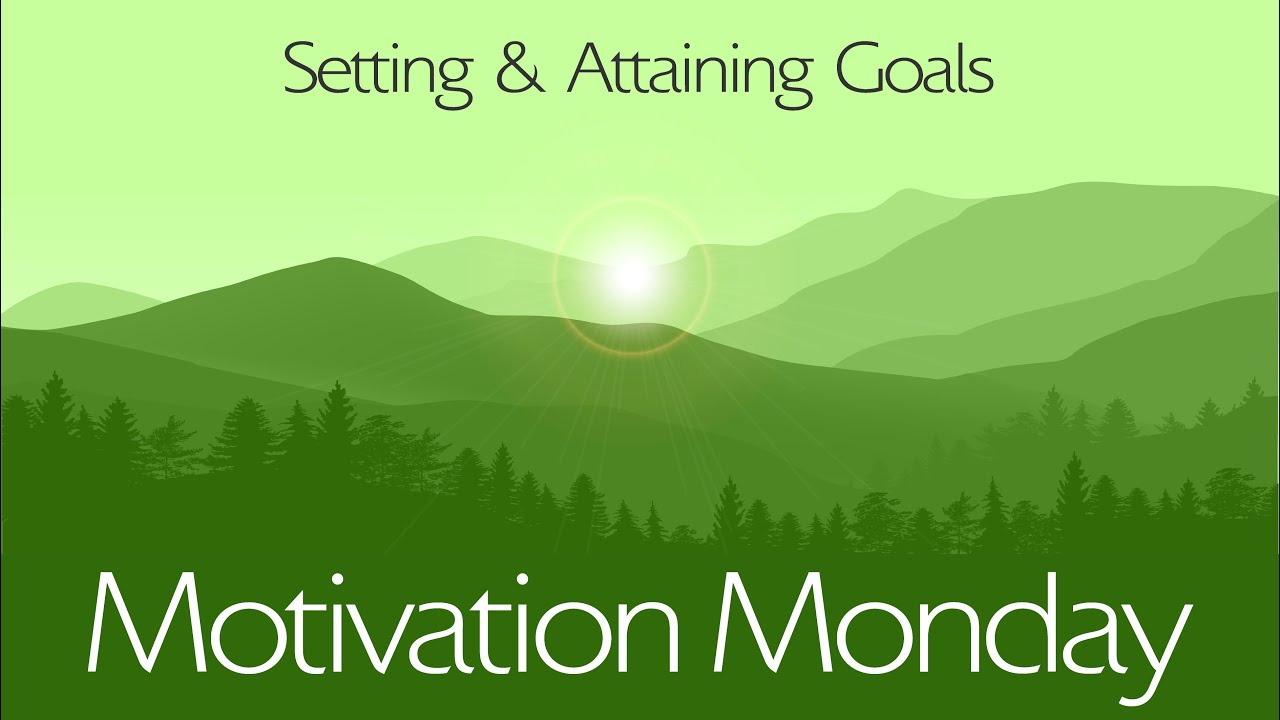 Setting & Attaining Goals

Motivation Monday